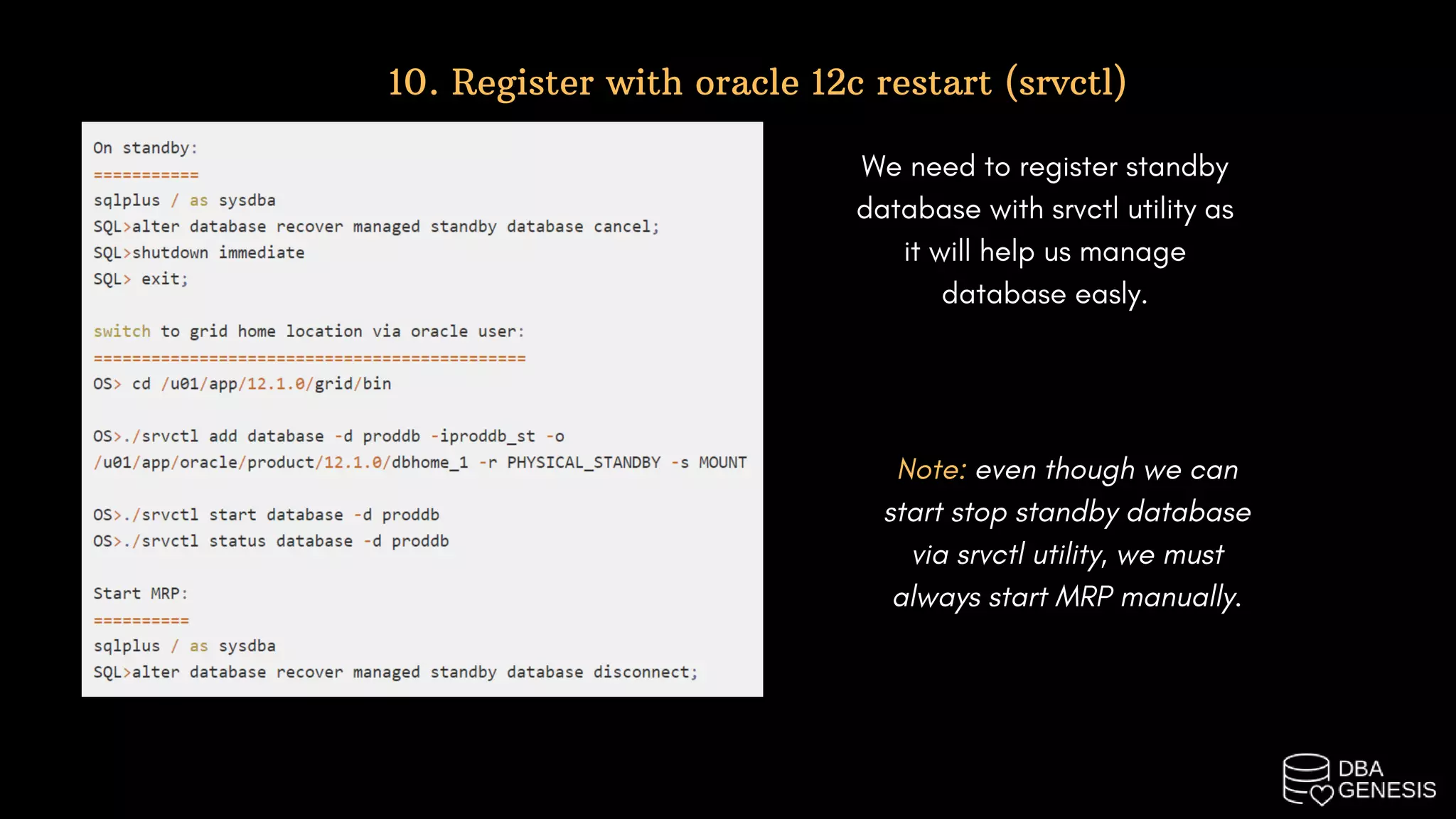 10. Register with oracle 12c restart (srvctl)

On standby:
===========
sqlplus / as sysdba
SQL>alter database recover managed standby database cancel;
SQL>shutdown immediate
SQL> exit;

switch to grid home location via oracle user:
=============================================
OS> cd /u01/app/12.1.0/grid/bin

OS>./srvctl add database -d proddb -iproddb_st -o /u01/app/oracle/product/12.1.0/dbhome_1 -r PHYSICAL_STANDBY -s MOUNT

OS>./srvctl start database -d proddb
OS>./srvctl status database -d proddb

Start MRP:
==========
sqlplus / as sysdba
SQL>alter database recover managed standby database disconnect;

We need to register standby database with srvctl utility as it will help us manage database easly.

Note: even though we can start stop standby database via srvctl utility, we must always start MRP manually.

DBA GENESIS